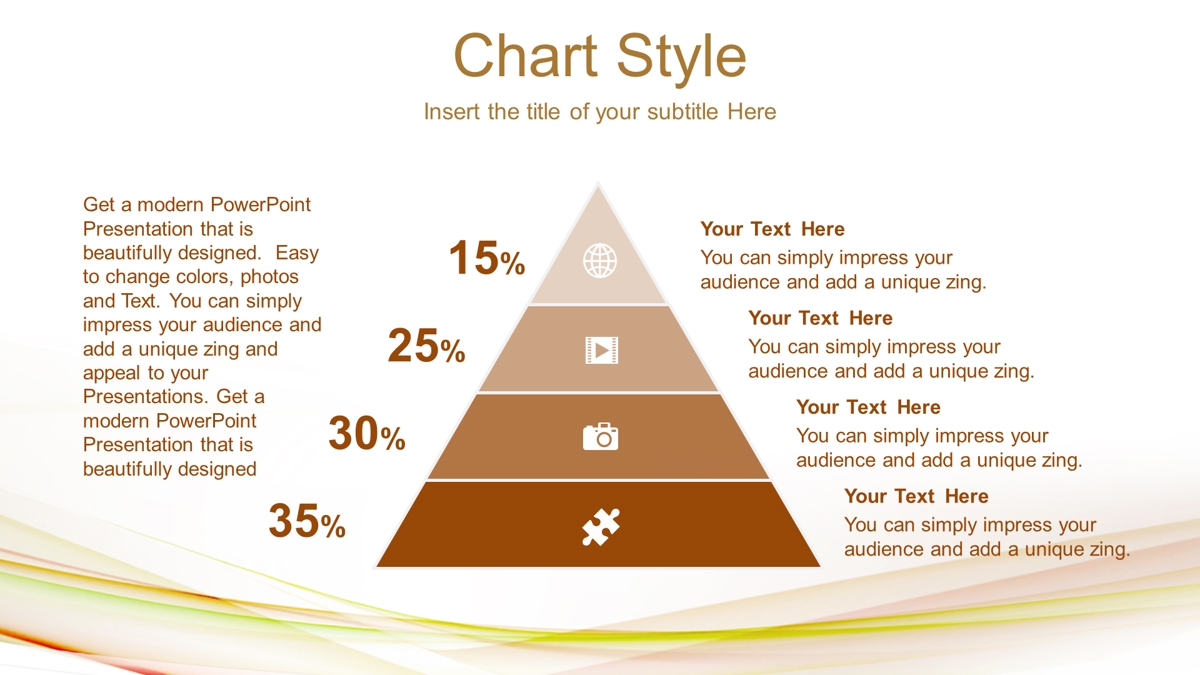 Chart Style

Insert the title of your subtitle Here

Get a modern PowerPoint Presentation that is beautifully designed. Easy to change colors, photos and Text. You can simply impress your audience and add a unique zing and appeal to your Presentations. Get a modern PowerPoint Presentation that is beautifully designed

15%

25%

30%

35%

Your Text Here
You can simply impress your audience and add a unique zing.

Your Text Here
You can simply impress your audience and add a unique zing.

Your Text Here
You can simply impress your audience and add a unique zing.

Your Text Here
You can simply impress your audience and add a unique zing.